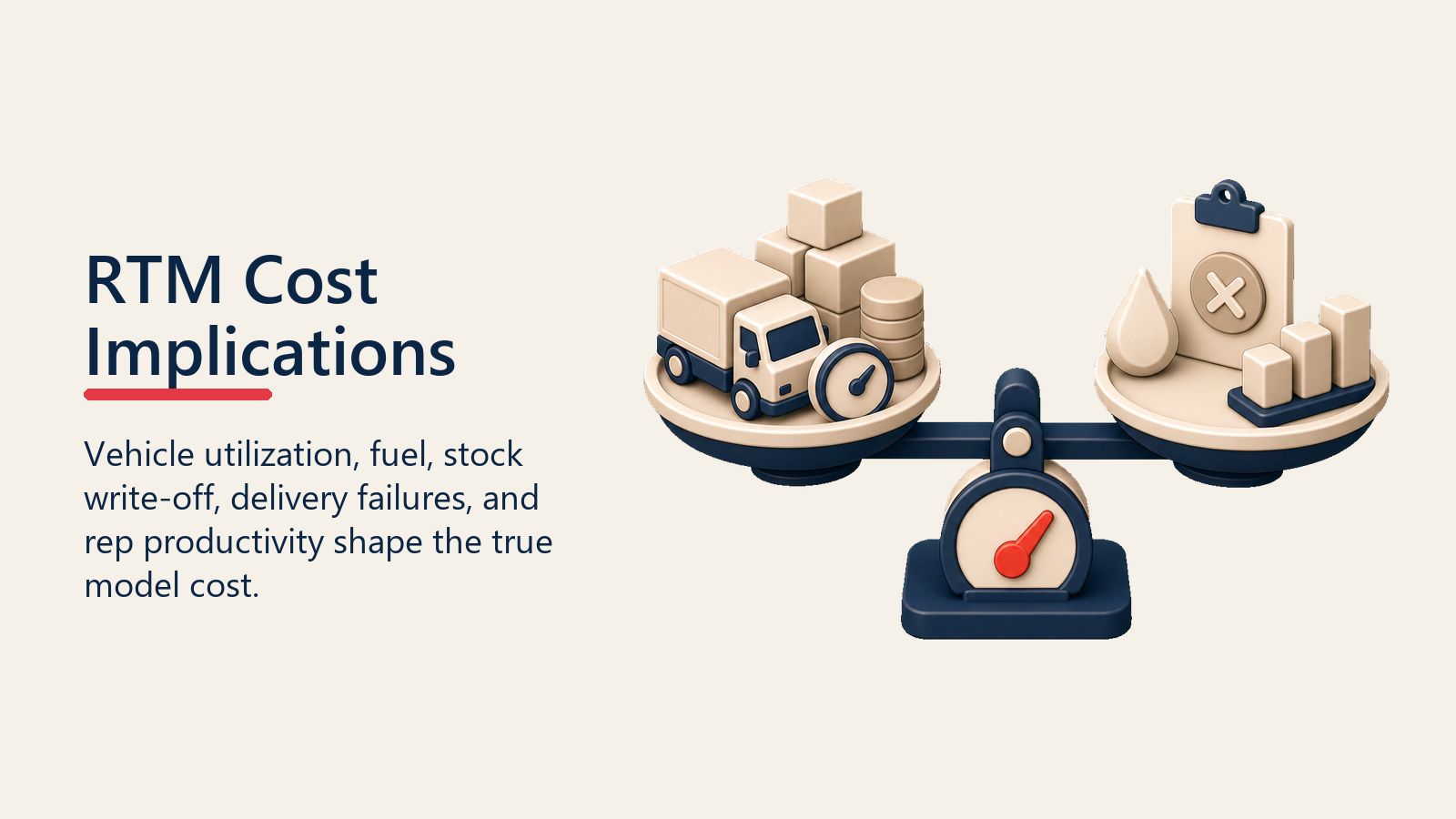 RTM Cost Implications

Vehicle utilization, fuel, stock write-off, delivery failures, and rep productivity shape the true model cost.